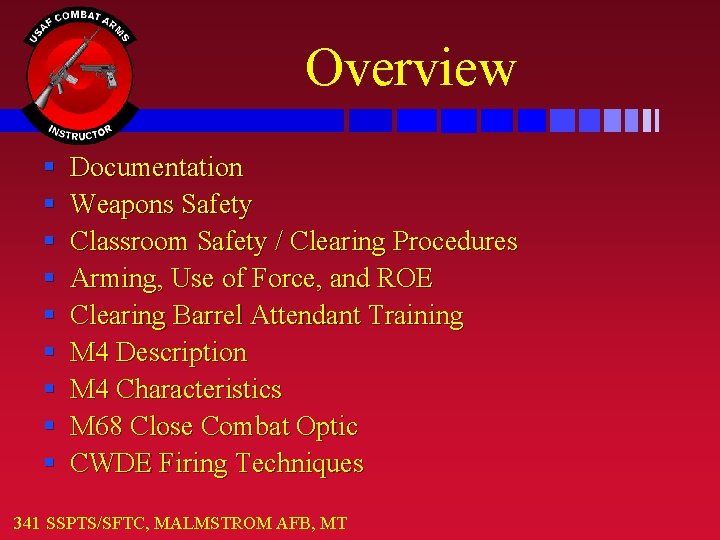 USAF COMBAT ARMS
INSTRUCTOR

Overview

- Documentation
- Weapons Safety
- Classroom Safety / Clearing Procedures
- Arming, Use of Force, and ROE
- Clearing Barrel Attendant Training
- M4 Description
- M4 Characteristics
- M68 Close Combat Optic
- CWDE Firing Techniques

341 SSPTS/SFTC, MALMSTROM AFB, MT